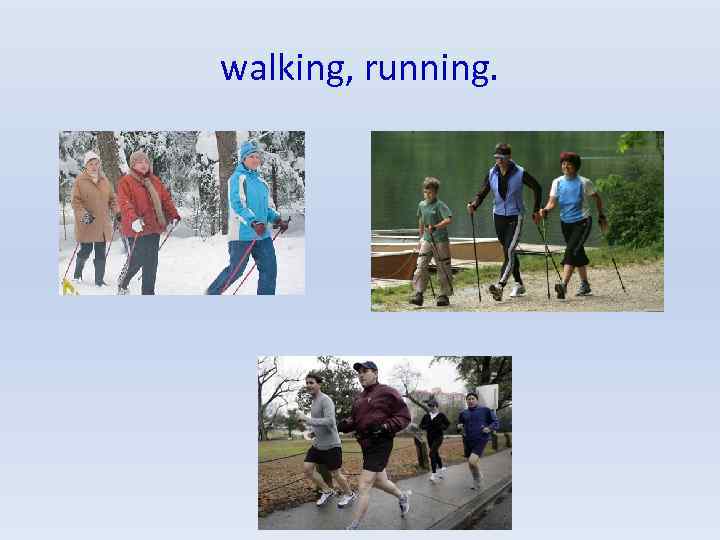 walking, running.